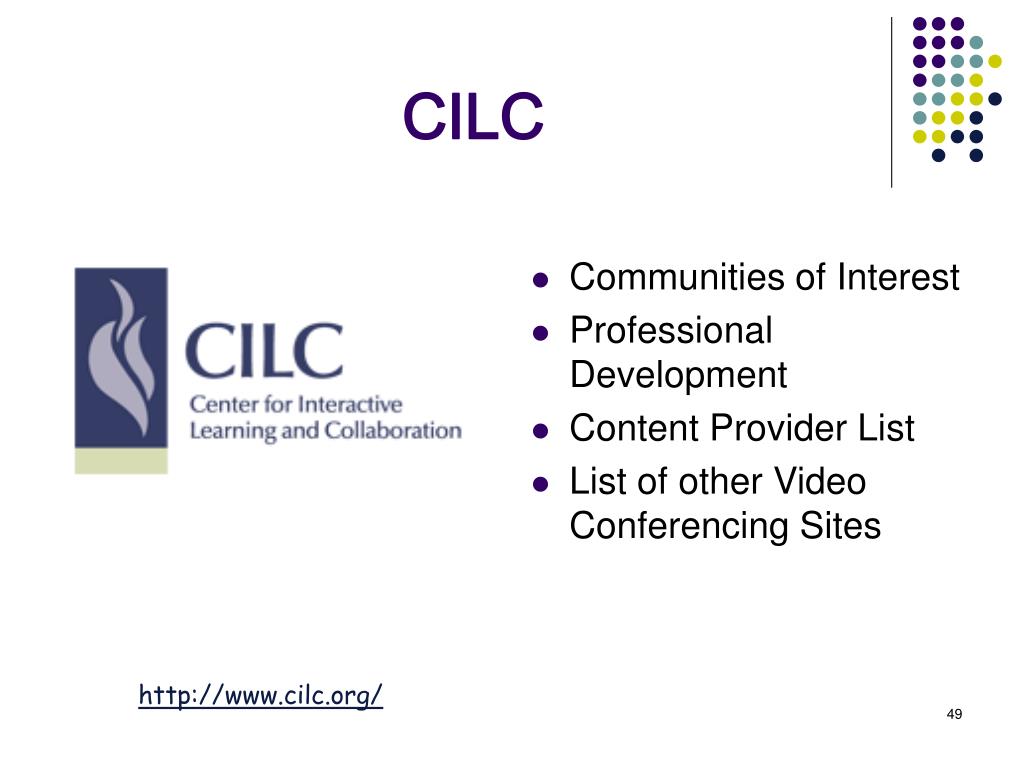 CILC

CILC
Center for Interactive
Learning and Collaboration

- Communities of Interest
- Professional Development
- Content Provider List
- List of other Video Conferencing Sites

http://www.cilc.org/

49